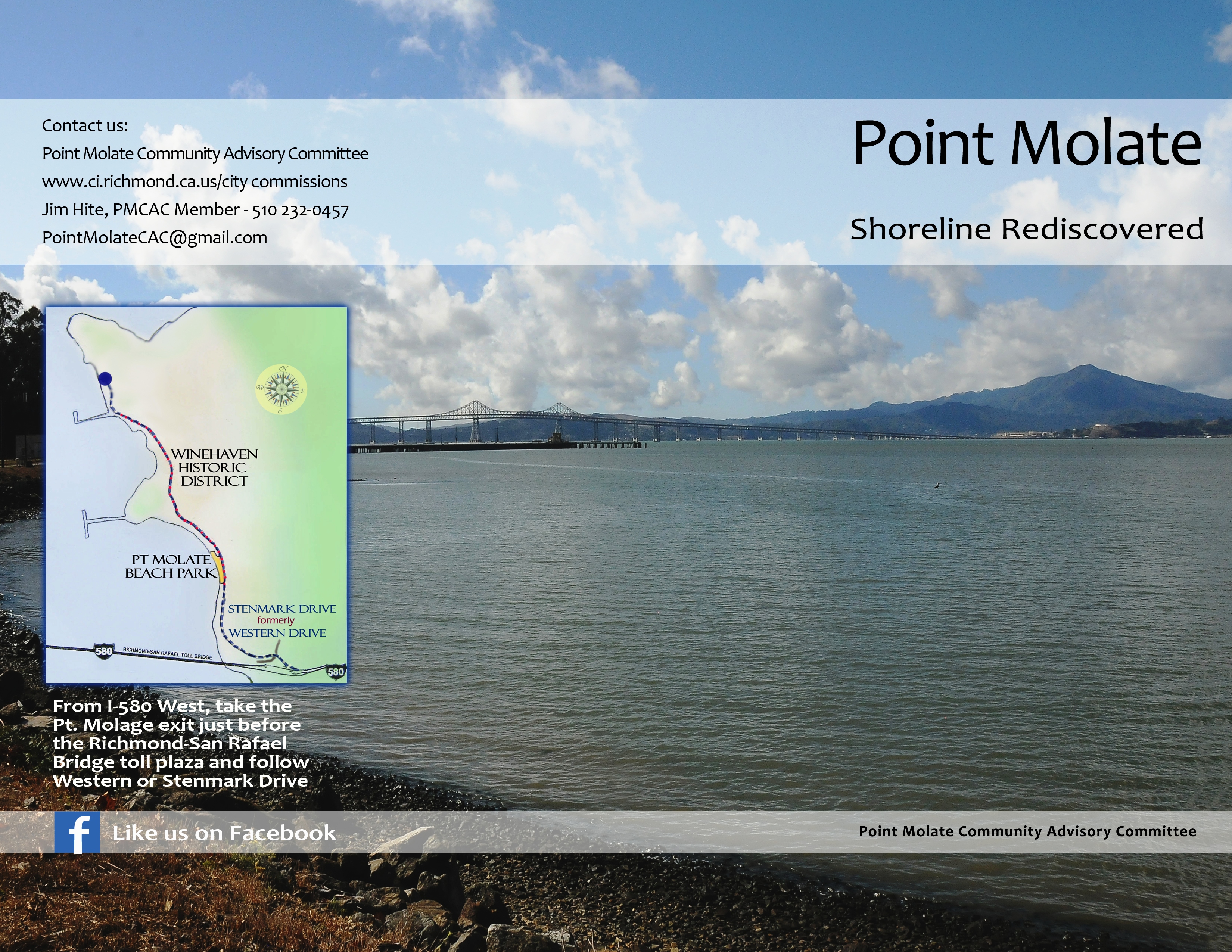 Contact us:
Point Molate Community Advisory Committee
www.ci.richmond.ca.us/city commissions
Jim Hite, PMCAC Member - 510 232-0457
PointMolateCAC@gmail.com

Point Molate

Shoreline Rediscovered

N
W E
S

WINEHAVEN HISTORIC DISTRICT

PT MOLATE BEACH PARK

STENMARK DRIVE formerly WESTERN DRIVE

580
RICHMOND-SAN RAFAEL TOLL BRIDGE
580

From I-580 West, take the Pt. Molage exit just before the Richmond-San Rafael Bridge toll plaza and follow Western or Stenmark Drive

f Like us on Facebook

Point Molate Community Advisory Committee